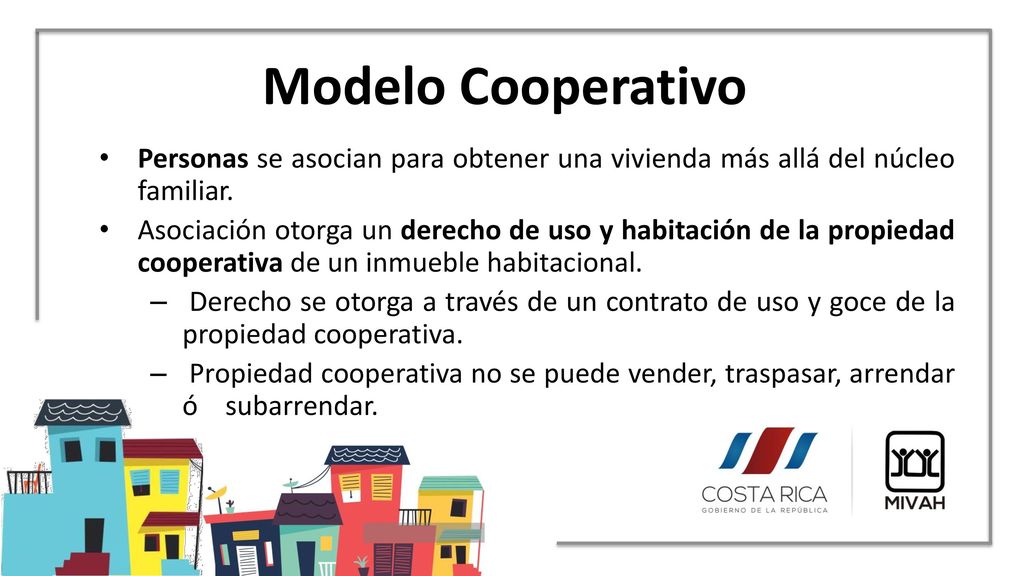 Modelo Cooperativo

• Personas se asocian para obtener una vivienda más allá del núcleo familiar.

• Asociación otorga un derecho de uso y habitación de la propiedad cooperativa de un inmueble habitacional.

– Derecho se otorga a través de un contrato de uso y goce de la propiedad cooperativa.

– Propiedad cooperativa no se puede vender, traspasar, arrendar ó subarrendar.

COSTA RICA
GOBIERNO DE LA REPÚBLICA

MIVAH